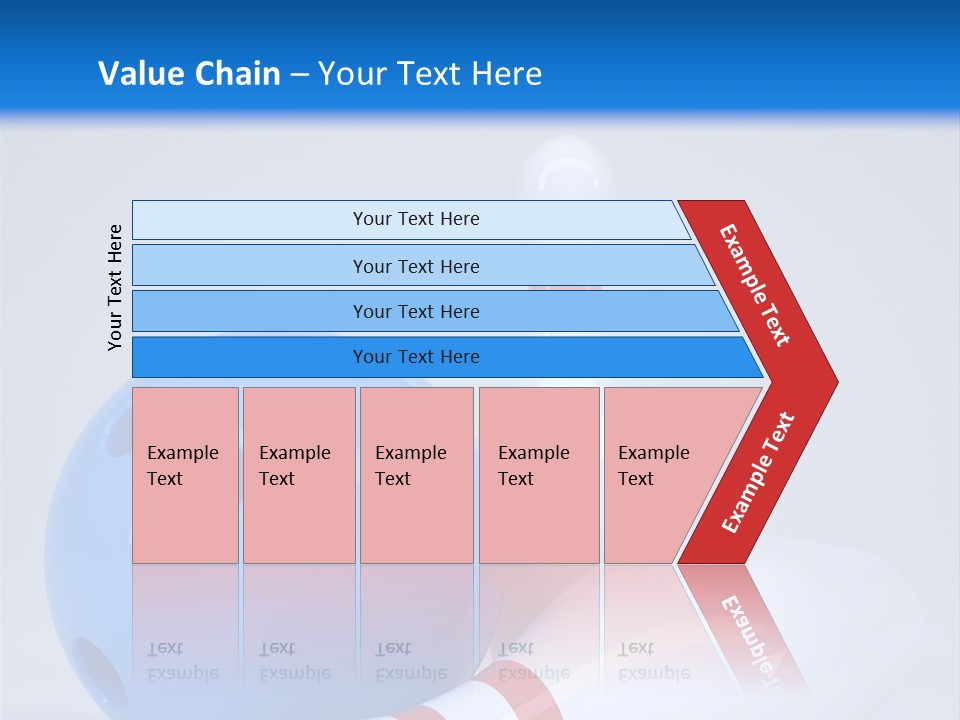 Value Chain – Your Text Here

Your Text Here

Your Text Here

Your Text Here

Your Text Here

Your Text Here

Example Text

Example Text

Example Text

Example Text

Example Text

Example Text

Example Text